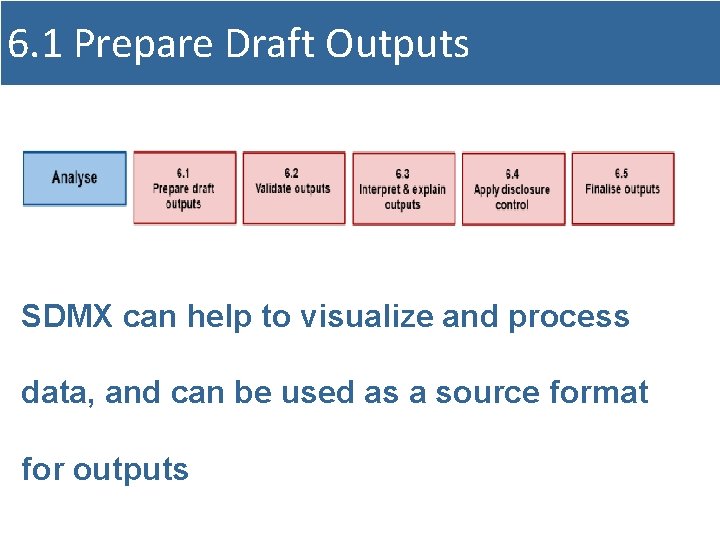 6.1 Prepare Draft Outputs

Analyse

6.1
Prepare draft outputs

6.2
Validate outputs

6.3
Interpret & explain outputs

6.4
Apply disclosure control

6.5
Finalise outputs

SDMX can help to visualize and process data, and can be used as a source format for outputs